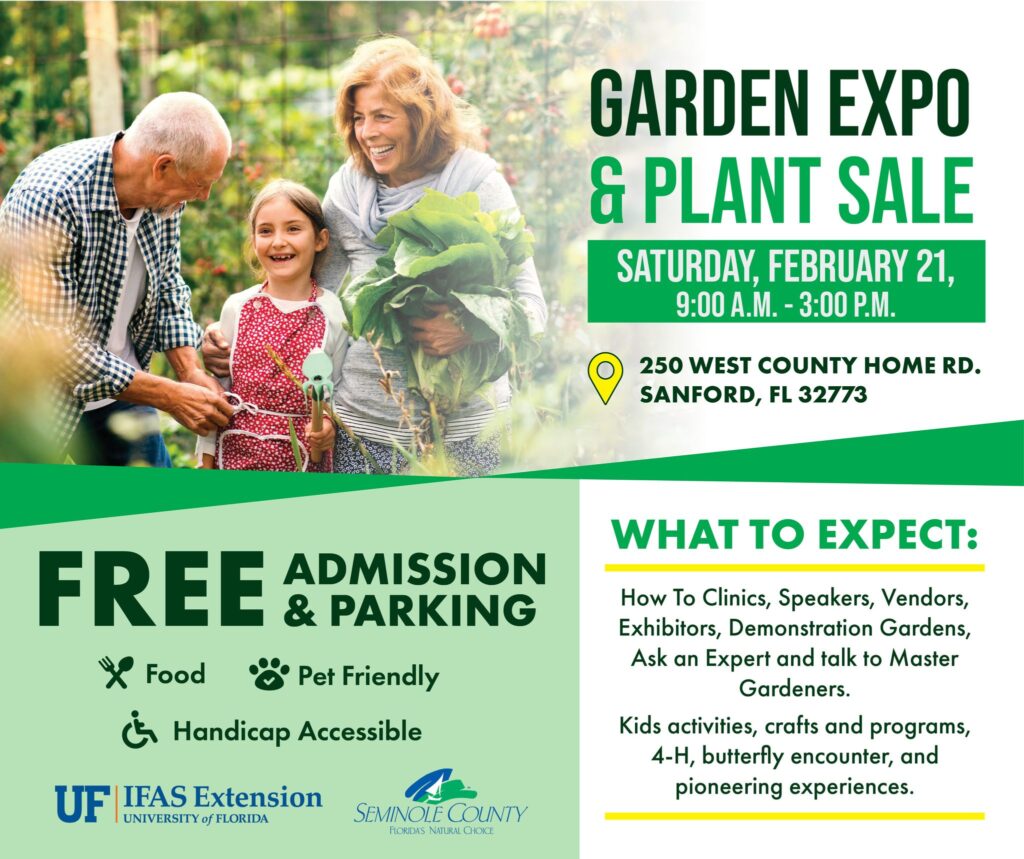 GARDEN EXPO & PLANT SALE

SATURDAY, FEBRUARY 21, 9:00 A.M. - 3:00 P.M.

250 WEST COUNTY HOME RD. SANFORD, FL 32773

FREE ADMISSION & PARKING

Food Pet Friendly

Handicap Accessible

UF | IFAS Extension UNIVERSITY of FLORIDA

SEMINOLE COUNTY FLORIDA'S NATURAL CHOICE

WHAT TO EXPECT:

How To Clinics, Speakers, Vendors, Exhibitors, Demonstration Gardens, Ask an Expert and talk to Master Gardeners.

Kids activities, crafts and programs, 4-H, butterfly encounter, and pioneering experiences.